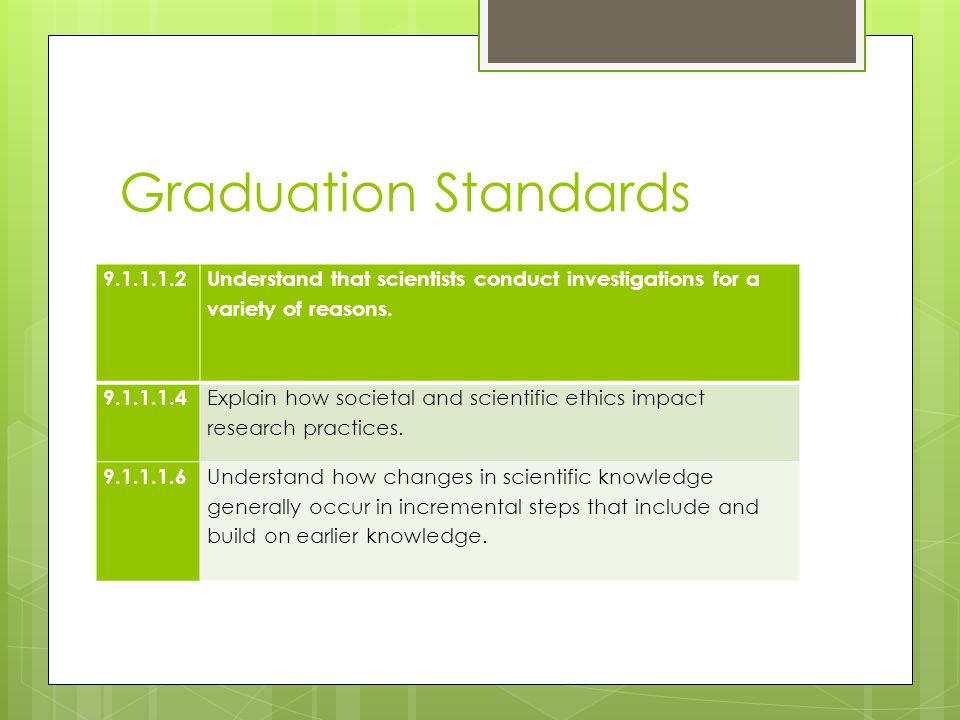 Graduation Standards

| 9.1.1.1.2 | Understand that scientists conduct investigations for a variety of reasons. |
|---|---|
| 9.1.1.1.4 | Explain how societal and scientific ethics impact research practices. |
| 9.1.1.1.6 | Understand how changes in scientific knowledge generally occur in incremental steps that include and build on earlier knowledge. |